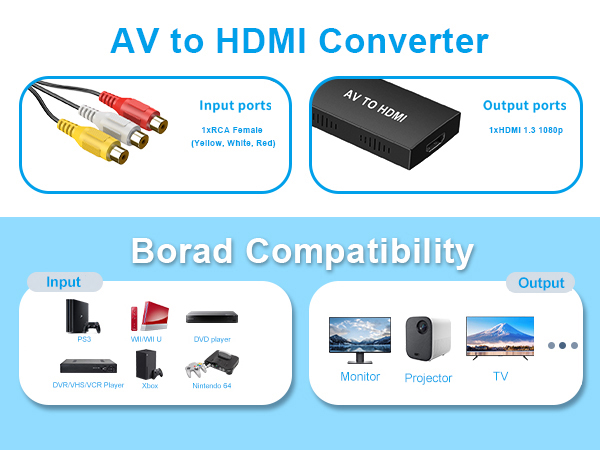 AV to HDMI Converter

Input ports

1xRCA Female
(Yellow, White, Red)

AV TO HDMI

Output ports

1xHDMI 1.3 1080p

Borad Compatibility

Input

PS3

WII/WII U

DVD player

DVR/VHS/VCR Player

Xbox

Nintendo 64

Output

Monitor

Projector

TV